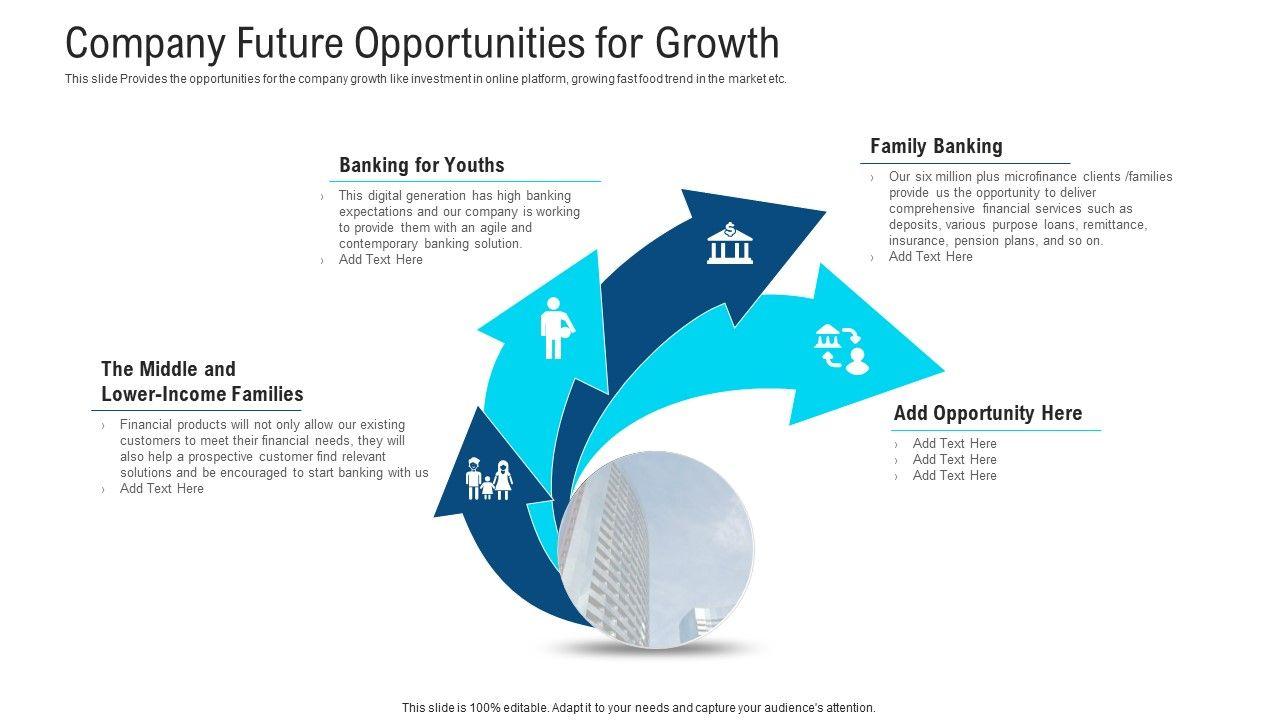 Company Future Opportunities for Growth

This slide Provides the opportunities for the company growth like investment in online platform, growing fast food trend in the market etc.

Banking for Youths

› This digital generation has high banking expectations and our company is working to provide them with an agile and contemporary banking solution.
› Add Text Here

Family Banking

› Our six million plus microfinance clients /families provide us the opportunity to deliver comprehensive financial services such as deposits, various purpose loans, remittance, insurance, pension plans, and so on.
› Add Text Here

The Middle and Lower-Income Families

› Financial products will not only allow our existing customers to meet their financial needs, they will also help a prospective customer find relevant solutions and be encouraged to start banking with us
› Add Text Here

Add Opportunity Here

› Add Text Here
› Add Text Here
› Add Text Here

This slide is 100% editable. Adapt it to your needs and capture your audience's attention.